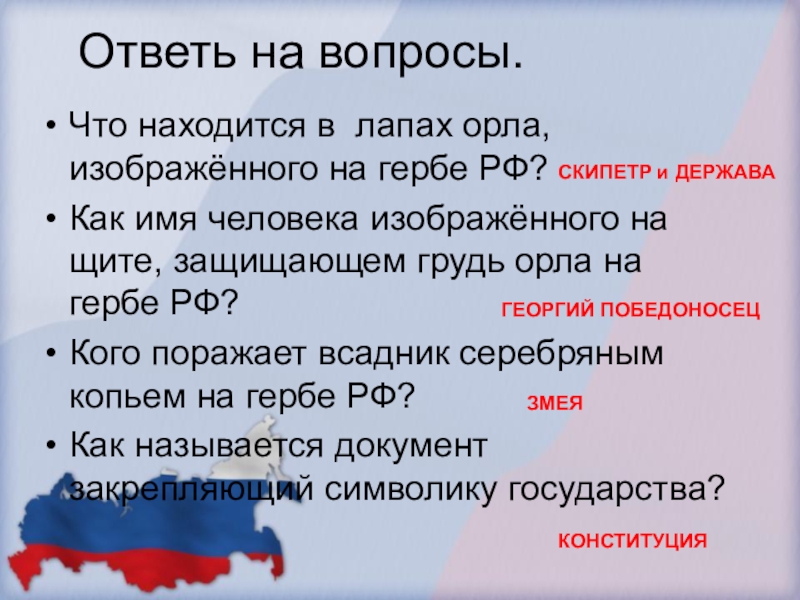 Ответь на вопросы.

• Что находится в лапах орла, изображённого на гербе РФ? СКИПЕТР и ДЕРЖАВА

• Как имя человека изображённого на щите, защищающем грудь орла на гербе РФ? ГЕОРГИЙ ПОБЕДОНОСЕЦ

• Кого поражает всадник серебряным копьем на гербе РФ? ЗМЕЯ

• Как называется документ закрепляющий символику государства?

КОНСТИТУЦИЯ